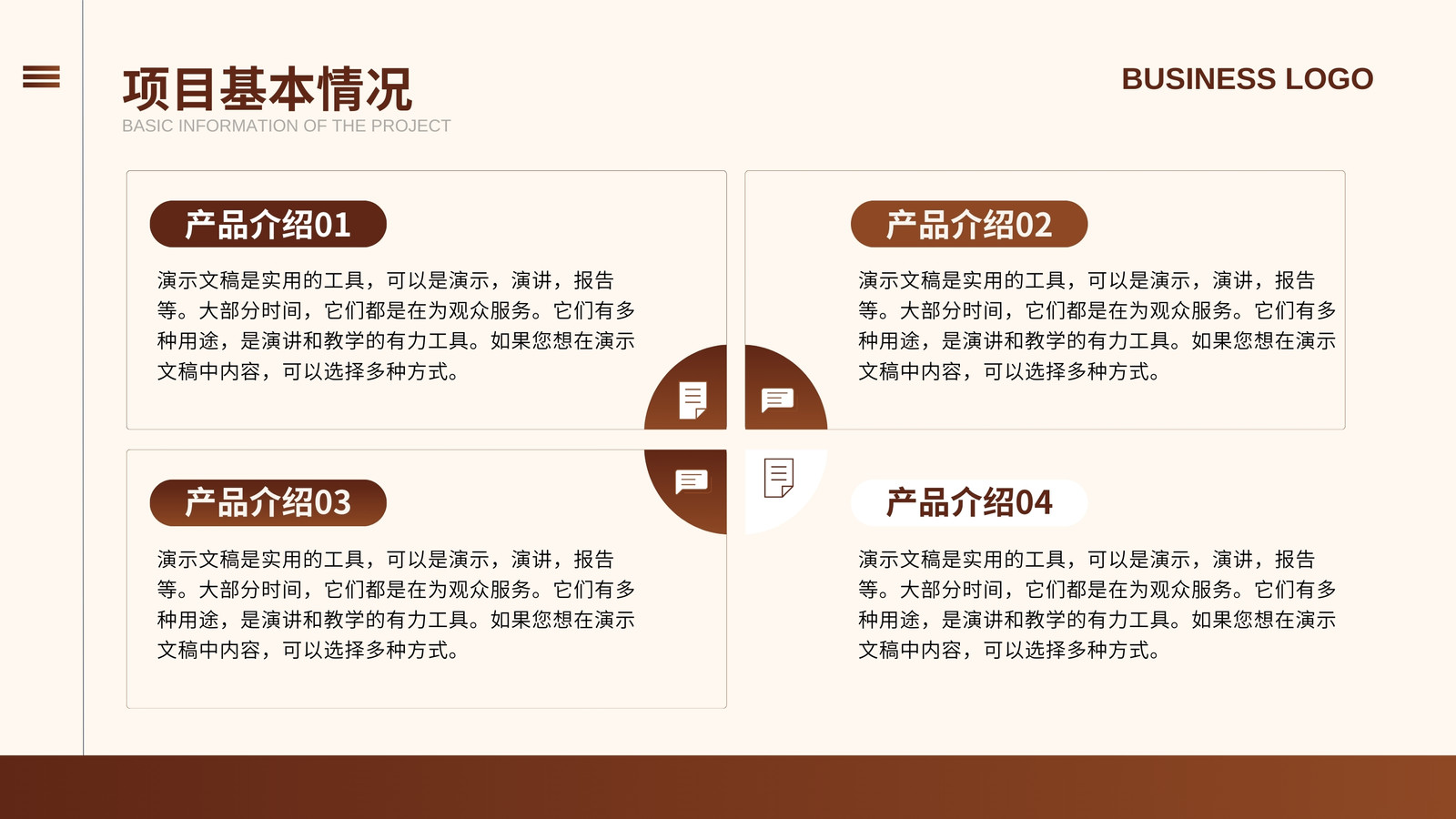 项目基本情况
BASIC INFORMATION OF THE PROJECT

BUSINESS LOGO

产品介绍01

演示文稿是实用的工具，可以是演示，演讲，报告等。大部分时间，它们都是在为观众服务。它们有多种用途，是演讲和教学的有力工具。如果您想在演示文稿中内容，可以选择多种方式。

产品介绍02

演示文稿是实用的工具，可以是演示，演讲，报告等。大部分时间，它们都是在为观众服务。它们有多种用途，是演讲和教学的有力工具。如果您想在演示文稿中内容，可以选择多种方式。

产品介绍03

演示文稿是实用的工具，可以是演示，演讲，报告等。大部分时间，它们都是在为观众服务。它们有多种用途，是演讲和教学的有力工具。如果您想在演示文稿中内容，可以选择多种方式。

产品介绍04

演示文稿是实用的工具，可以是演示，演讲，报告等。大部分时间，它们都是在为观众服务。它们有多种用途，是演讲和教学的有力工具。如果您想在演示文稿中内容，可以选择多种方式。